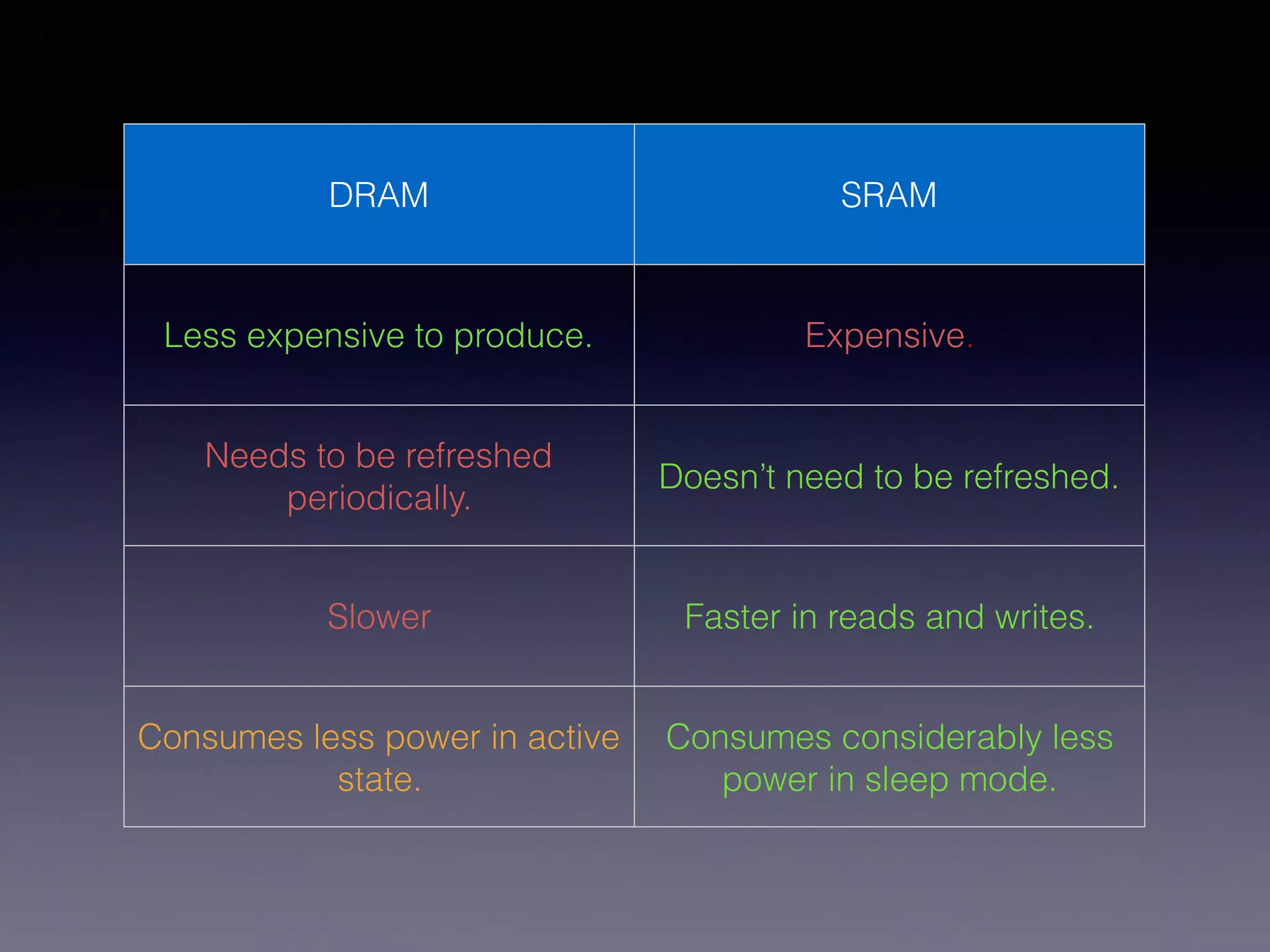 | DRAM | SRAM |
|---|---|
| Less expensive to produce. | Expensive. |
| Needs to be refreshed periodically. | Doesn’t need to be refreshed. |
| Slower | Faster in reads and writes. |
| Consumes less power in active state. | Consumes considerably less power in sleep mode. |